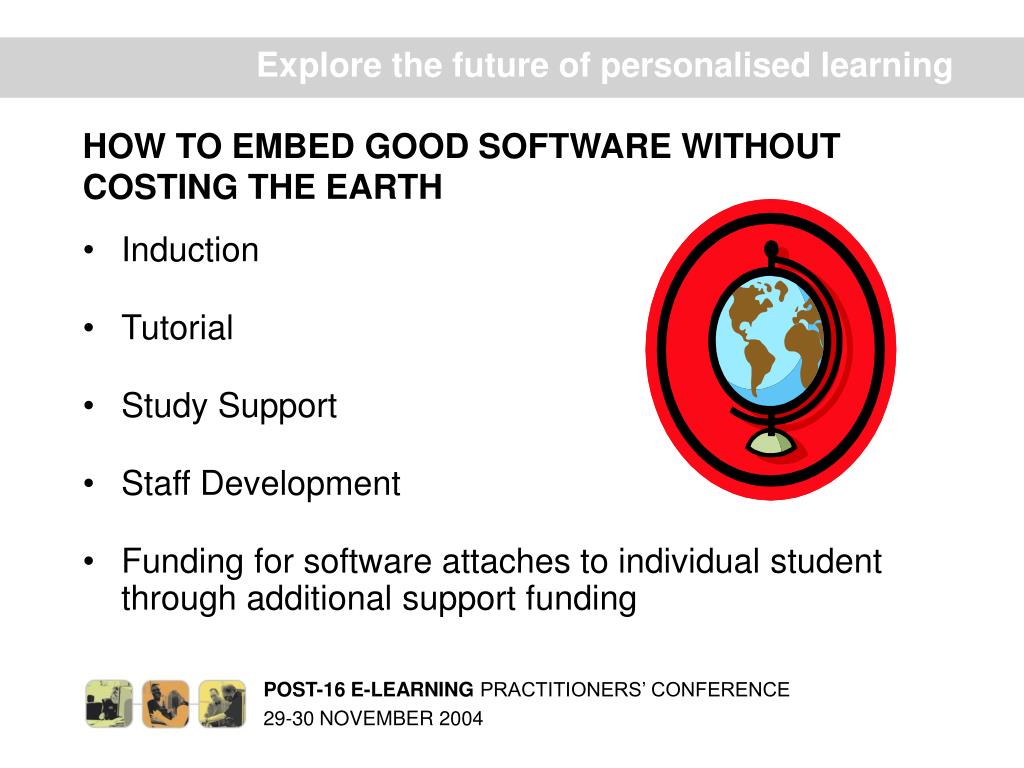 Explore the future of personalised learning

HOW TO EMBED GOOD SOFTWARE WITHOUT COSTING THE EARTH

• Induction

• Tutorial

• Study Support

• Staff Development

• Funding for software attaches to individual student through additional support funding

POST-16 E-LEARNING PRACTITIONERS' CONFERENCE
29-30 NOVEMBER 2004